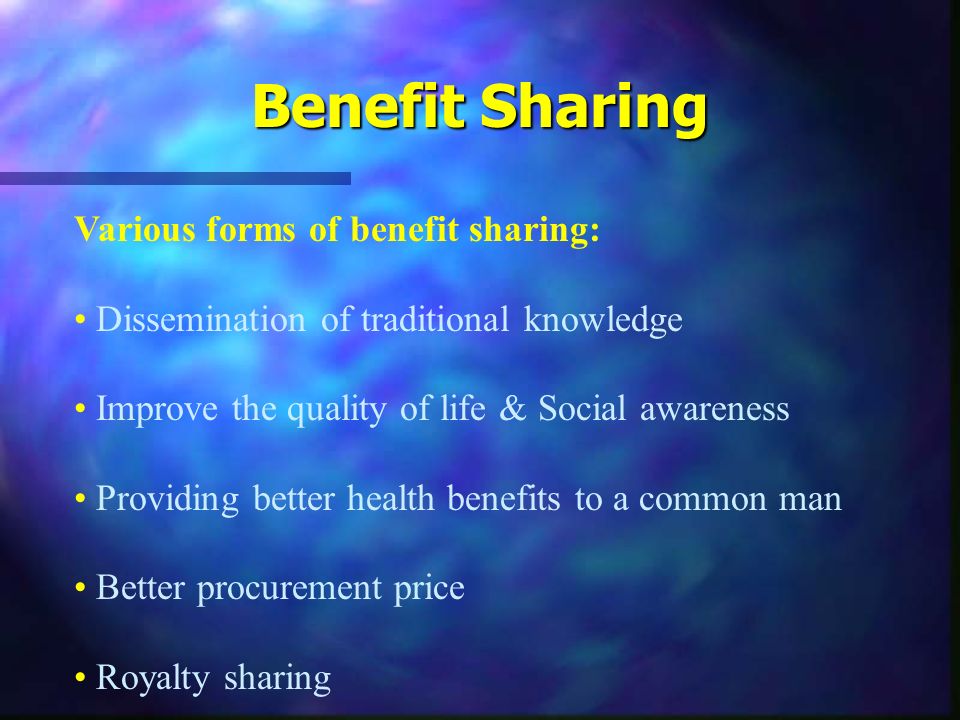 Benefit Sharing

Various forms of benefit sharing:

• Dissemination of traditional knowledge

• Improve the quality of life & Social awareness

• Providing better health benefits to a common man

• Better procurement price

• Royalty sharing